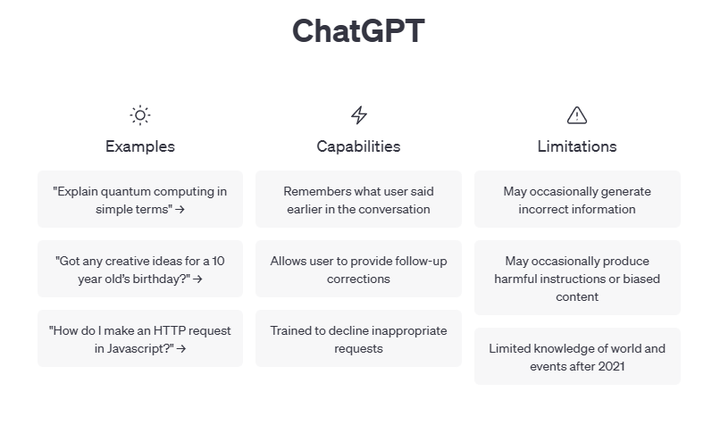 ChatGPT

Examples

"Explain quantum computing in simple terms" →

"Got any creative ideas for a 10 year old's birthday?" →

"How do I make an HTTP request in Javascript?" →

Capabilities

Remembers what user said earlier in the conversation

Allows user to provide follow-up corrections

Trained to decline inappropriate requests

Limitations

May occasionally generate incorrect information

May occasionally produce harmful instructions or biased content

Limited knowledge of world and events after 2021